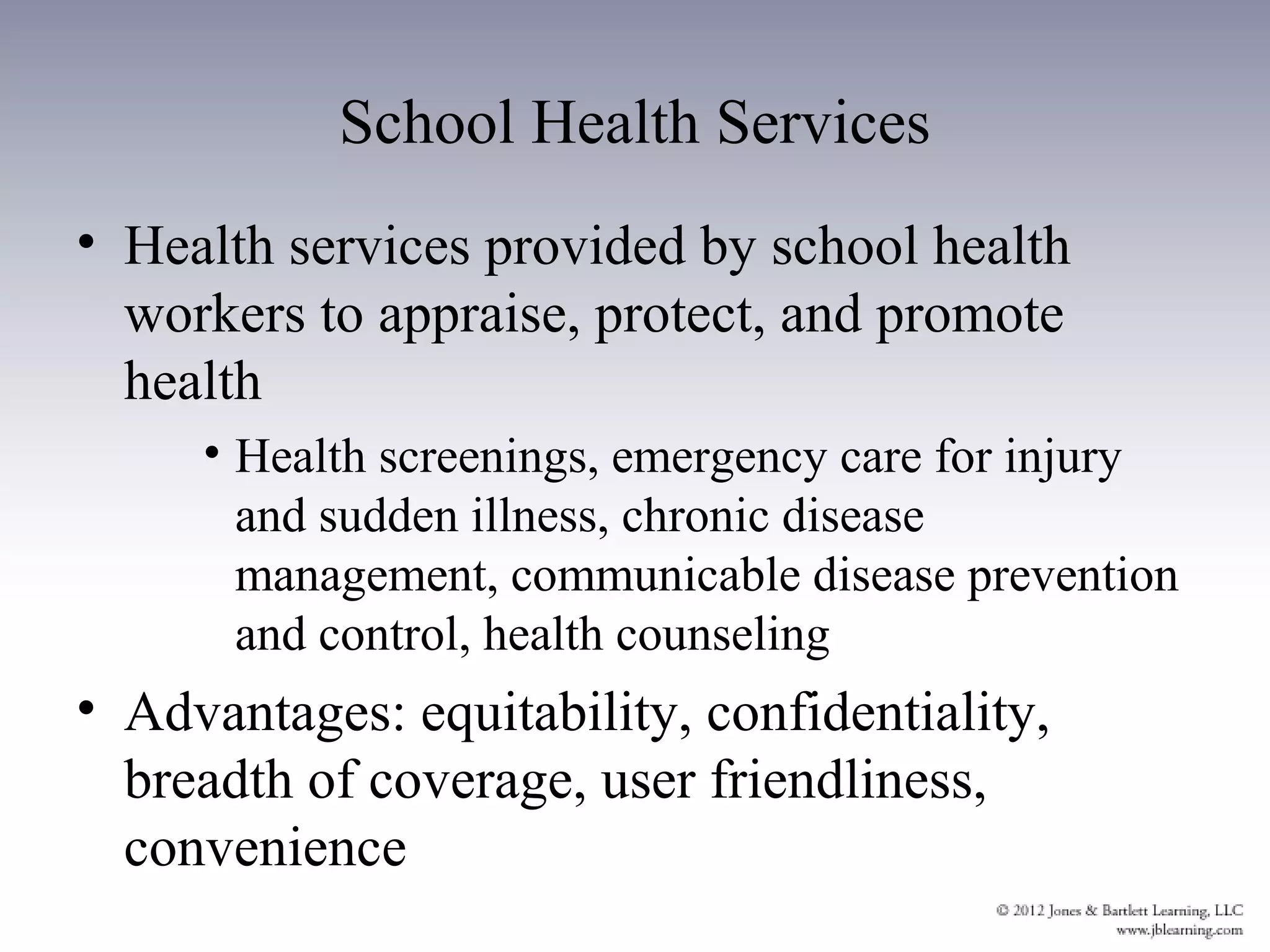 School Health Services

• Health services provided by school health workers to appraise, protect, and promote health

• Health screenings, emergency care for injury and sudden illness, chronic disease management, communicable disease prevention and control, health counseling

• Advantages: equitability, confidentiality, breadth of coverage, user friendliness, convenience

© 2012 Jones & Bartlett Learning, LLC
www.jblearning.com